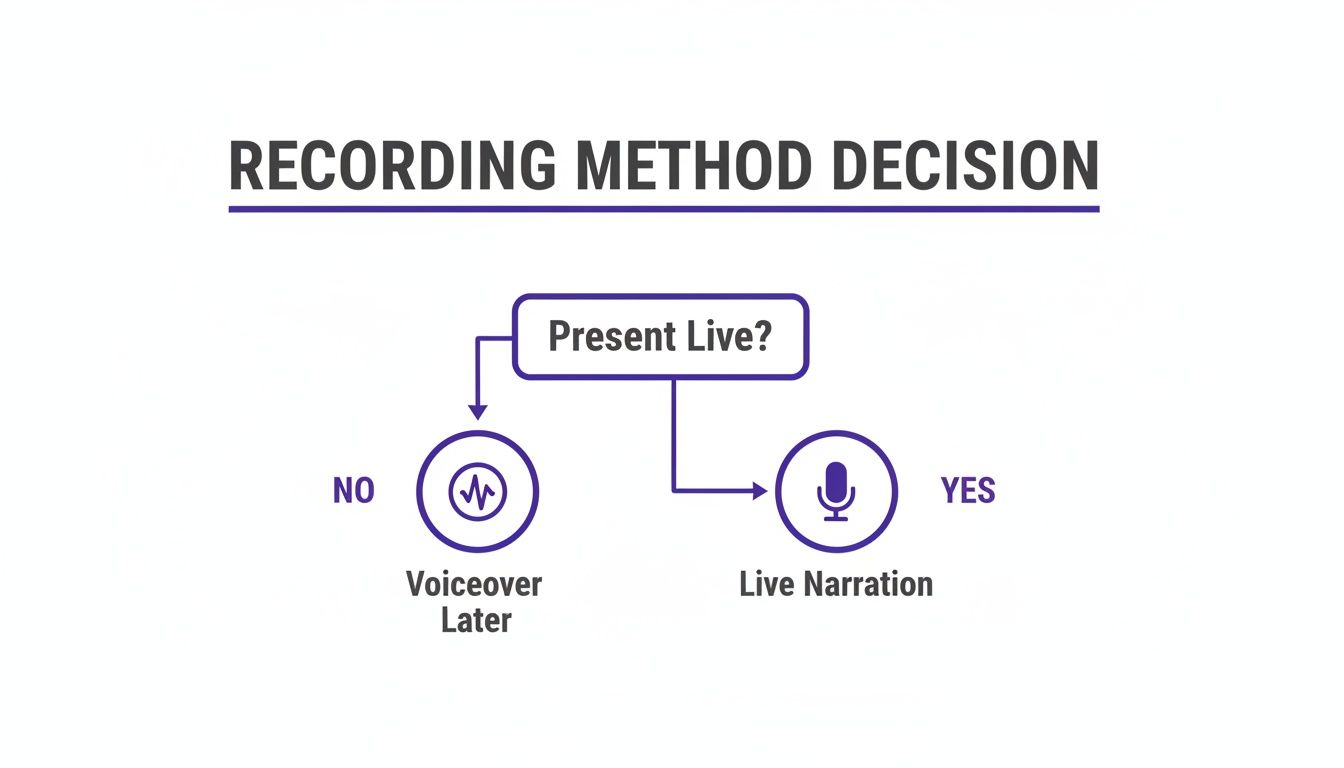 RECORDING METHOD DECISION

Present Live?

NO

Voiceover Later

YES

Live Narration